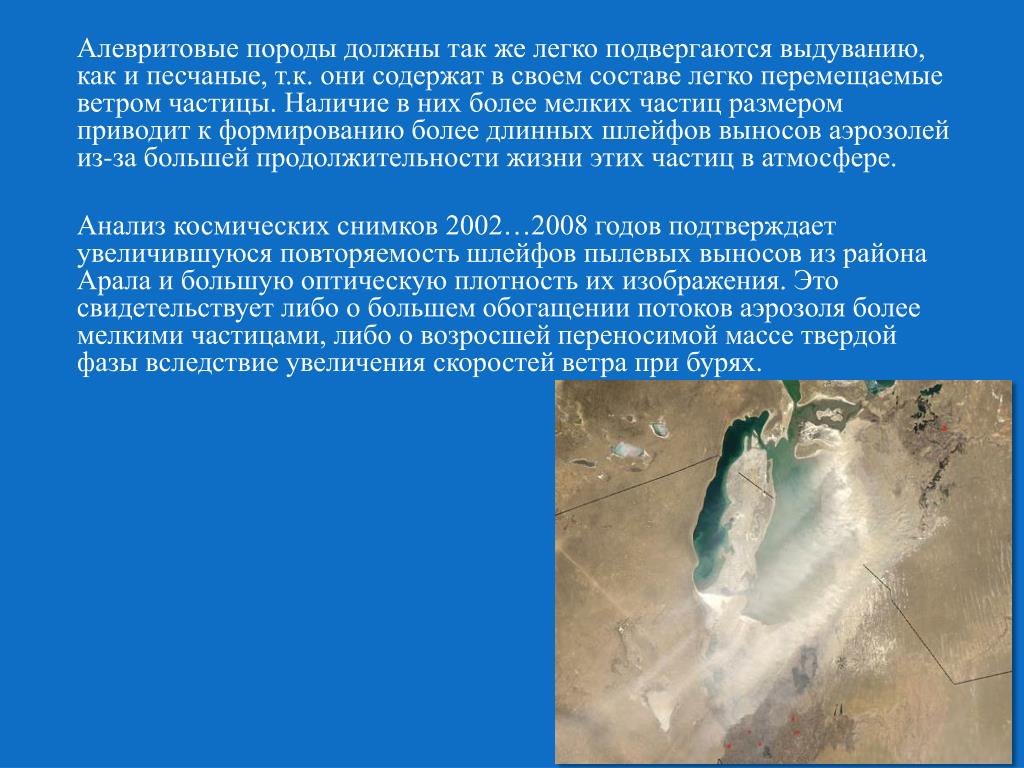 Алевритовые породы должны так же легко подвергаются выдуванию, как и песчаные, т.к. они содержат в своем составе легко перемещаемые ветром частицы. Наличие в них более мелких частиц размером приводит к формированию более длинных шлейфов выносов аэрозолей из-за большей продолжительности жизни этих частиц в атмосфере.

Анализ космических снимков 2002…2008 годов подтверждает увеличившуюся повторяемость шлейфов пылевых выносов из района Арала и большую оптическую плотность их изображения. Это свидетельствует либо о большем обогащении потоков аэрозоля более мелкими частицами, либо о возросшей переносимой массе твердой фазы вследствие увеличения скоростей ветра при бурях.